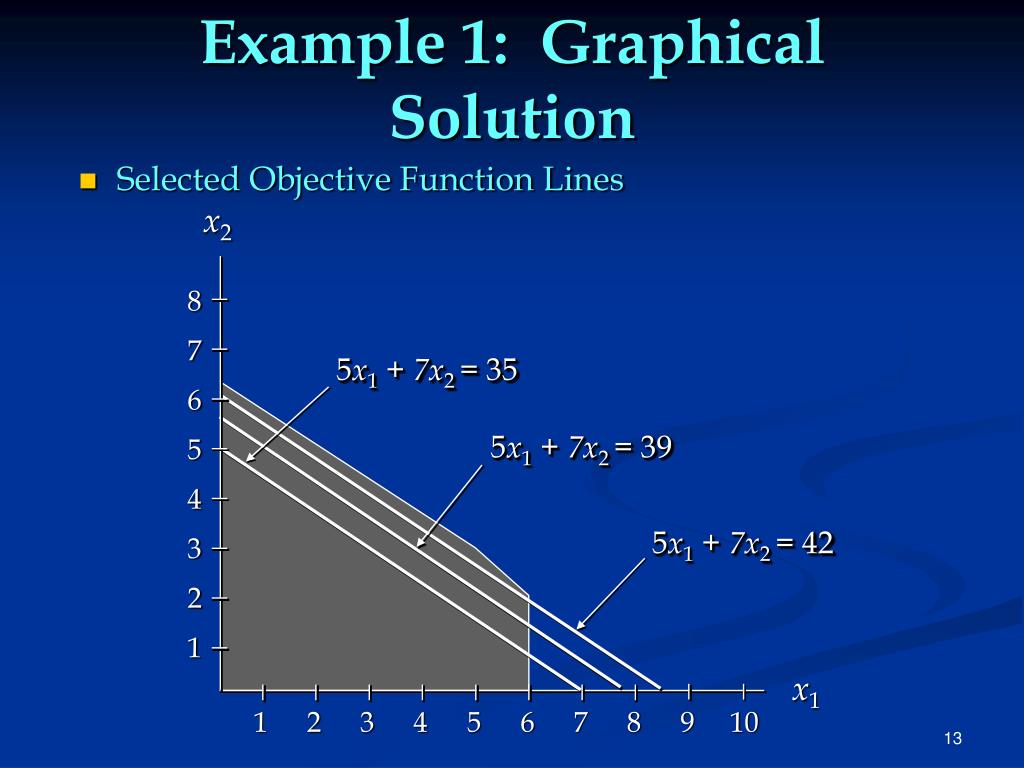 Example 1: Graphical Solution

Selected Objective Function Lines

$x_2$

8
7
6
5
4
3
2
1

$5x_1 + 7x_2 = 35$

$5x_1 + 7x_2 = 39$

$5x_1 + 7x_2 = 42$

1 2 3 4 5 6 7 8 9 10

$x_1$

13